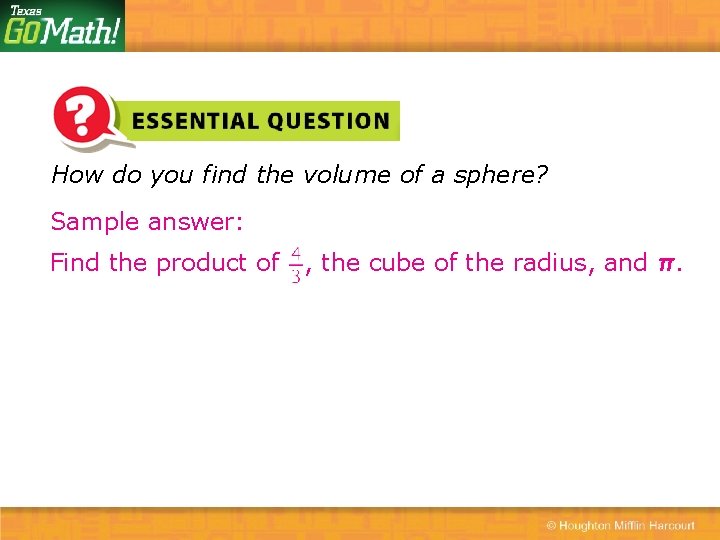 Texas GoMath!

?

ESSENTIAL QUESTION

How do you find the volume of a sphere?

Sample answer:

Find the product of $\frac{4}{3}$, the cube of the radius, and $\pi$.

© Houghton Mifflin Harcourt